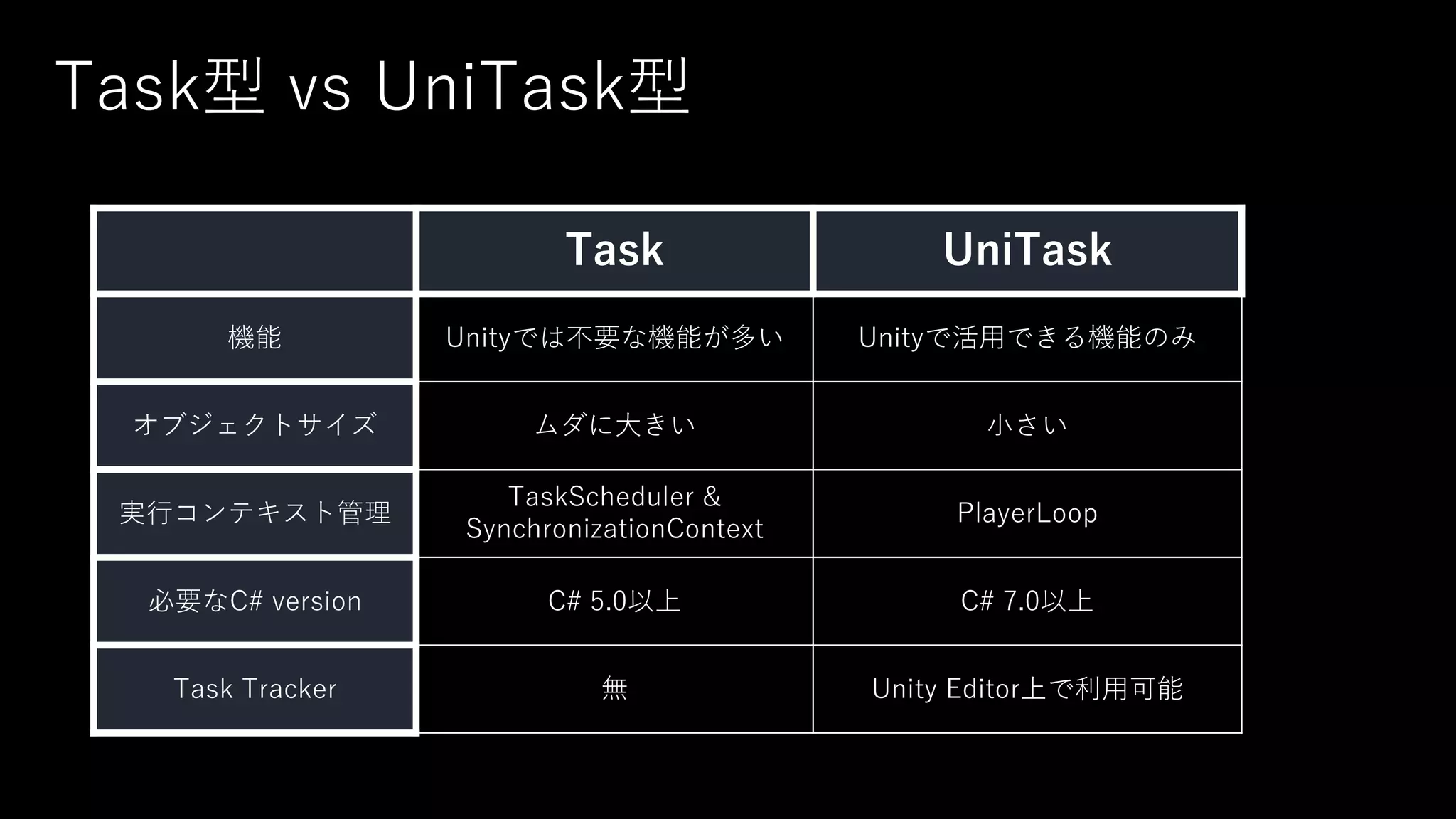 Task型 vs UniTask型

|  | Task | UniTask |
|---|---|---|
| 機能 | Unityでは不要な機能が多い | Unityで活用できる機能のみ |
| オブジェクトサイズ | ムダに大きい | 小さい |
| 実行コンテキスト管理 | TaskScheduler & SynchronizationContext | PlayerLoop |
| 必要なC# version | C# 5.0以上 | C# 7.0以上 |
| Task Tracker | 無 | Unity Editor上で利用可能 |